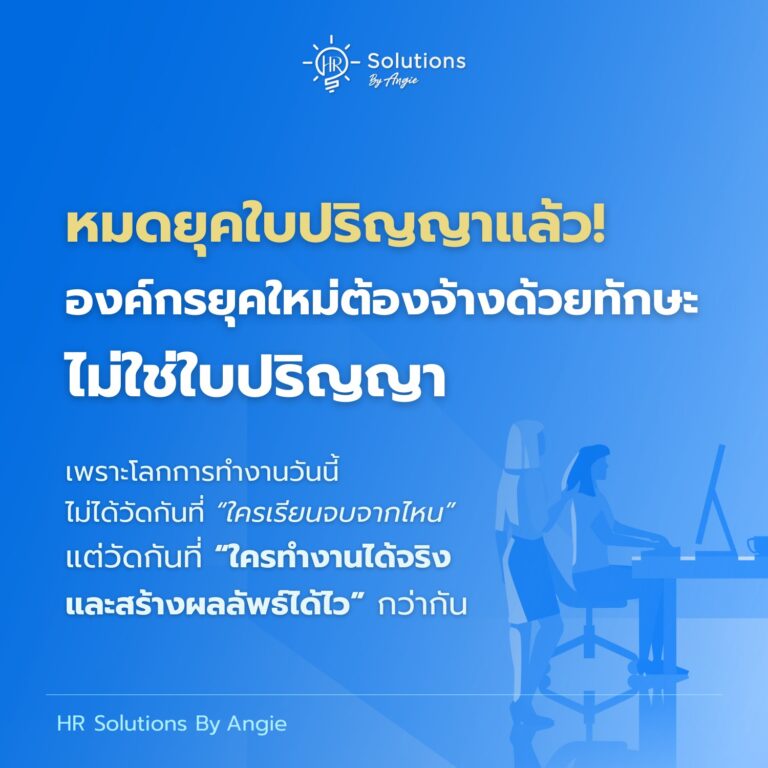 HR Solutions
By Angie

หมดยุคใบปริญญาแล้ว!
องค์กรยุคใหม่ต้องจ้างด้วยทักษะ
ไม่ใช่ใบปริญญา

เพราะโลกการทำงานวันนี้
ไม่ได้วัดกันที่ "ใครเรียนจบจากไหน"
แต่วัดกันที่ "ใครทำงานได้จริง
และสร้างผลลัพธ์ได้ไว" กว่ากัน

HR Solutions By Angie